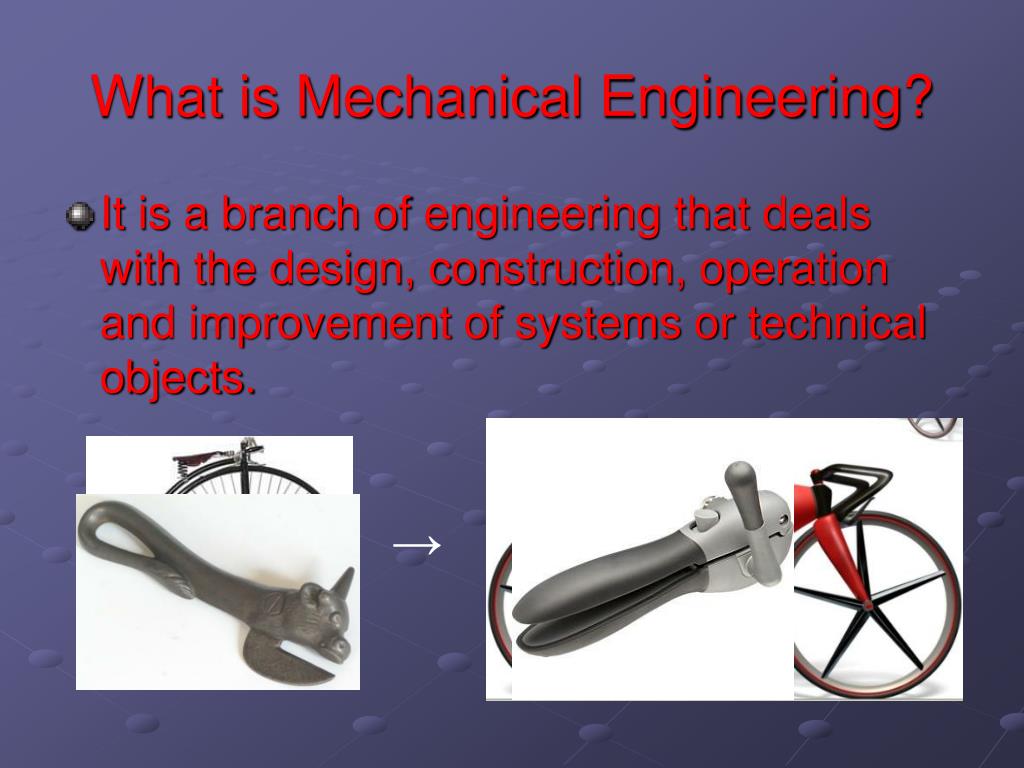 What is Mechanical Engineering?

It is a branch of engineering that deals with the design, construction, operation and improvement of systems or technical objects.

→